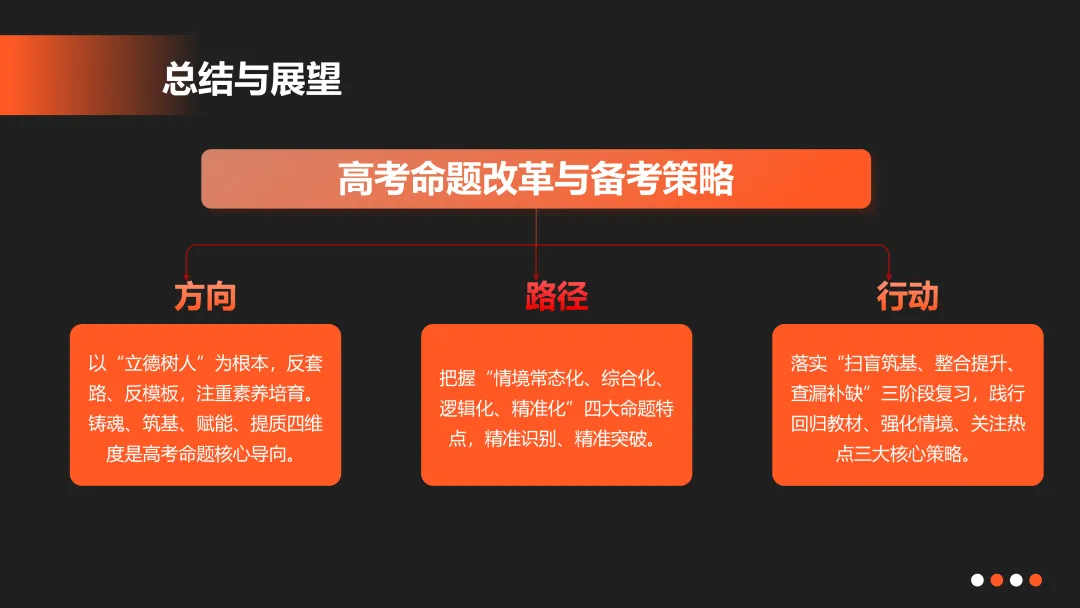 总结与展望

高考命题改革与备考策略

方向

以“立德树人”为根本，反套路、反模板，注重素养培育。铸魂、筑基、赋能、提质四维度是高考命题核心导向。

路径

把握“情境常态化、综合化、逻辑化、精准化”四大命题特点，精准识别、精准突破。

行动

落实“扫盲筑基、整合提升、查漏补缺”三阶段复习，践行回归教材、强化情境、关注热点三大核心策略。